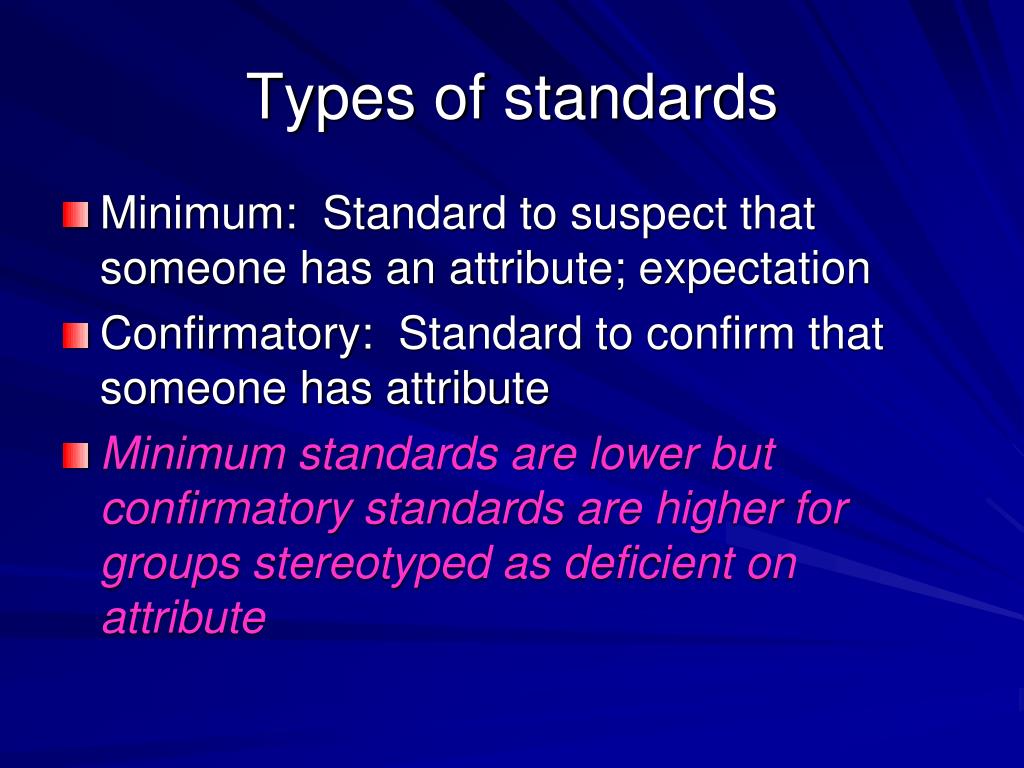 Types of standards

Minimum:  Standard to suspect that someone has an attribute; expectation

Confirmatory:  Standard to confirm that someone has attribute

Minimum standards are lower but confirmatory standards are higher for groups stereotyped as deficient on attribute